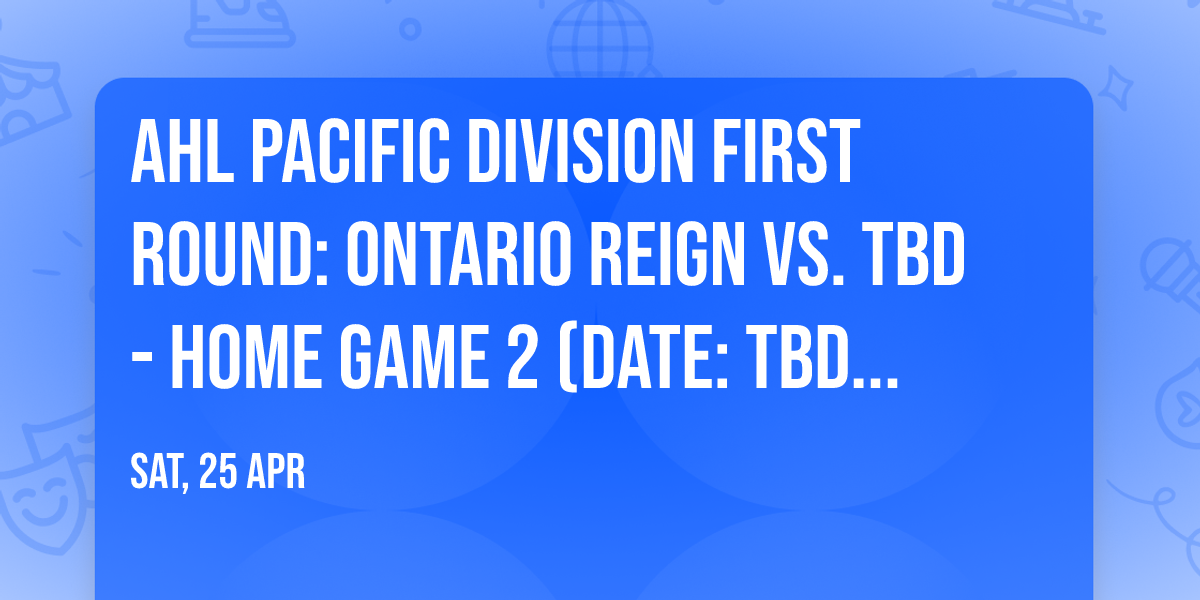 AHL PACIFIC DIVISION FIRST ROUND: ONTARIO REIGN VS. TBD - HOME GAME 2 (DATE: TBD...

SAT, 25 APR